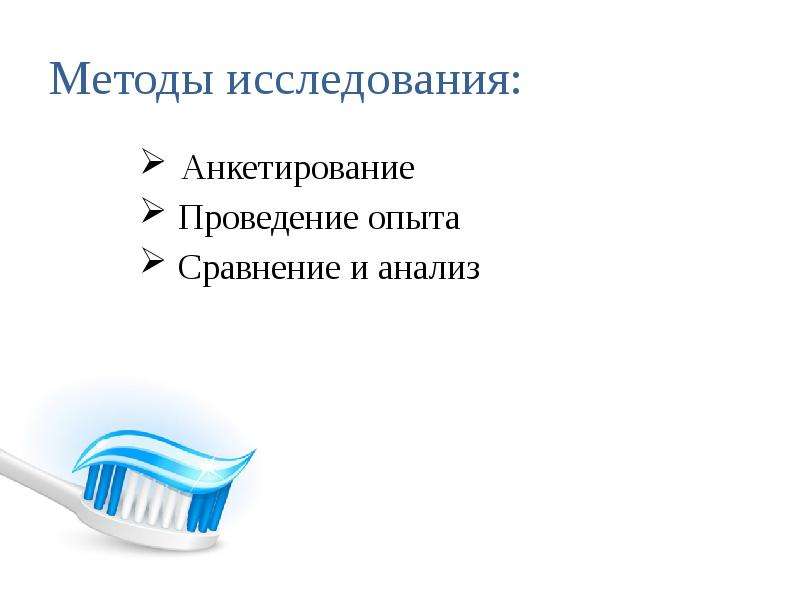 Методы исследования:

➢ Анкетирование
➢ Проведение опыта
➢ Сравнение и анализ